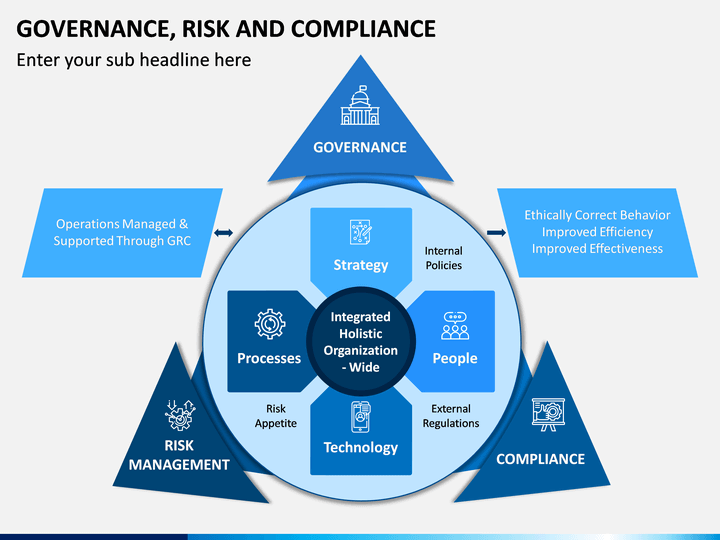 GOVERNANCE, RISK AND COMPLIANCE

Enter your sub headline here

GOVERNANCE

Operations Managed & Supported Through GRC

Ethically Correct Behavior
Improved Efficiency
Improved Effectiveness

Strategy

Internal Policies

Processes

Integrated Holistic Organization - Wide

People

Risk Appetite

Technology

External Regulations

RISK MANAGEMENT

COMPLIANCE